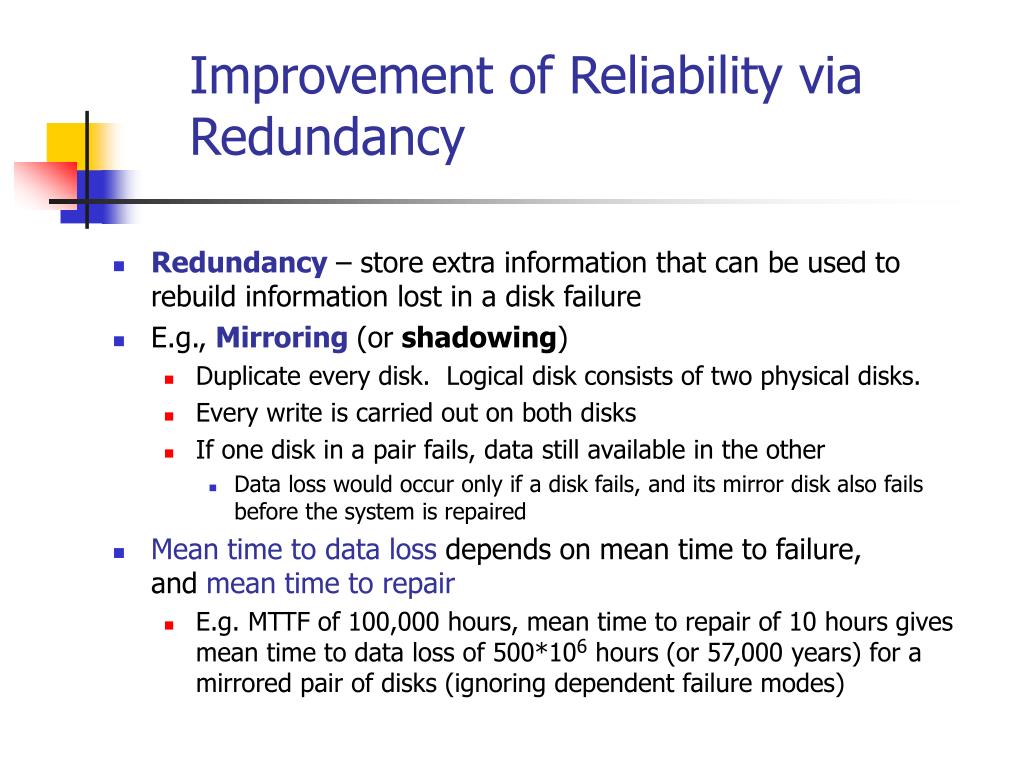 Improvement of Reliability via Redundancy

Redundancy – store extra information that can be used to rebuild information lost in a disk failure

E.g., Mirroring (or shadowing)

Duplicate every disk. Logical disk consists of two physical disks.

Every write is carried out on both disks

If one disk in a pair fails, data still available in the other

Data loss would occur only if a disk fails, and its mirror disk also fails before the system is repaired

Mean time to data loss depends on mean time to failure, and mean time to repair

E.g. MTTF of 100,000 hours, mean time to repair of 10 hours gives mean time to data loss of $500*10^6$ hours (or 57,000 years) for a mirrored pair of disks (ignoring dependent failure modes)